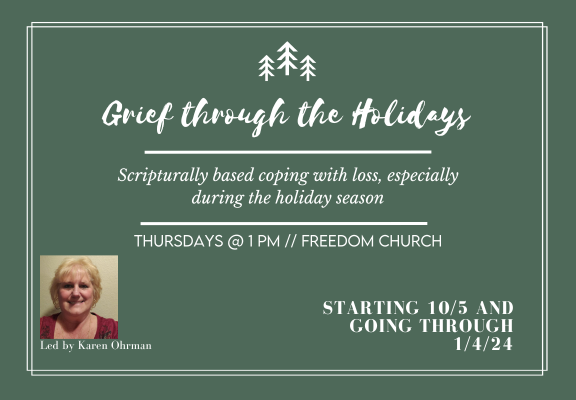 Grief through the Holidays

Scripturally based coping with loss, especially during the holiday season

THURSDAYS @ 1 PM // FREEDOM CHURCH

Led by Karen Ohrman

STARTING 10/5 AND GOING THROUGH 1/4/24